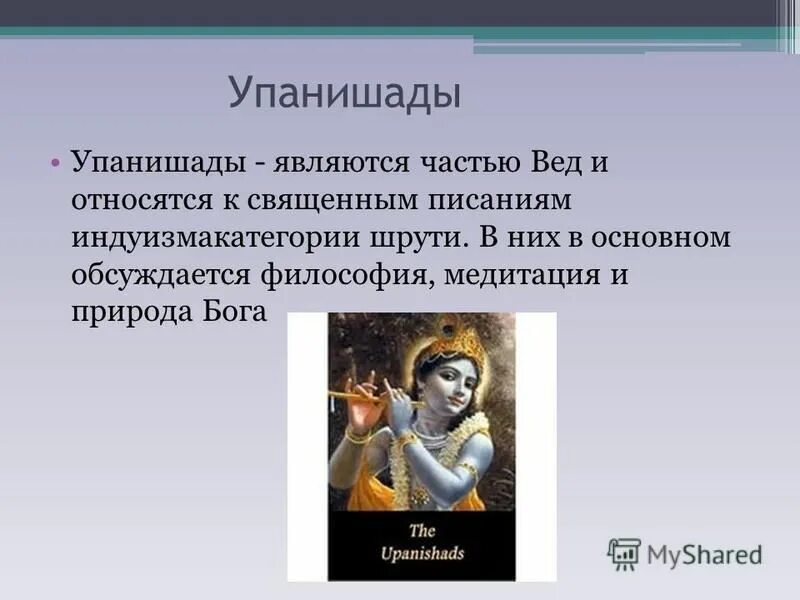 Упанишады

• Упанишады - являются частью Вед и относятся к священным писаниям индуизмакатегории шрути. В них в основном обсуждается философия, медитация и природа Бога

The Upanishads

MyShared